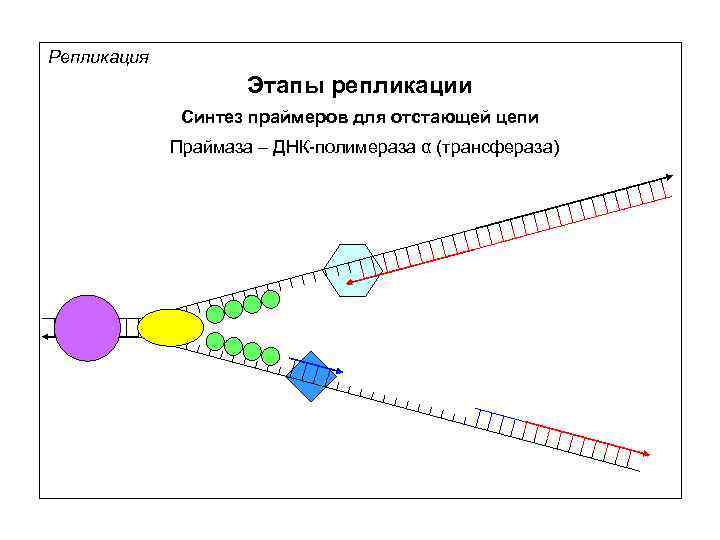 Репликация

Этапы репликации

Синтез праймеров для отстающей цепи

Праймаза – ДНК-полимераза α (трансфераза)